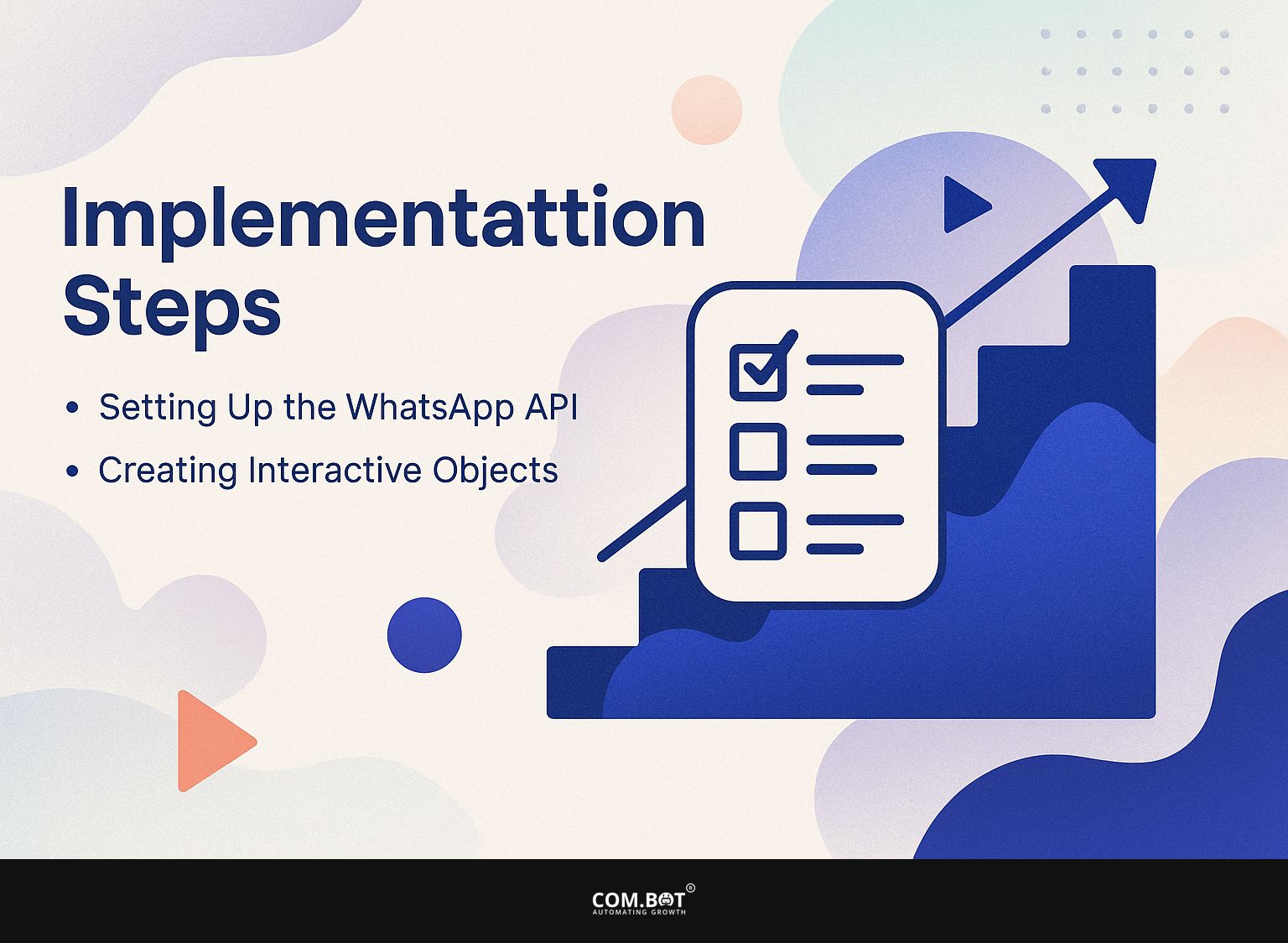 Implementattion Steps

• Setting Up the WhatsApp API
• Creating Interactive Objects

COM.BOT®
AUTOMATING GROWTH